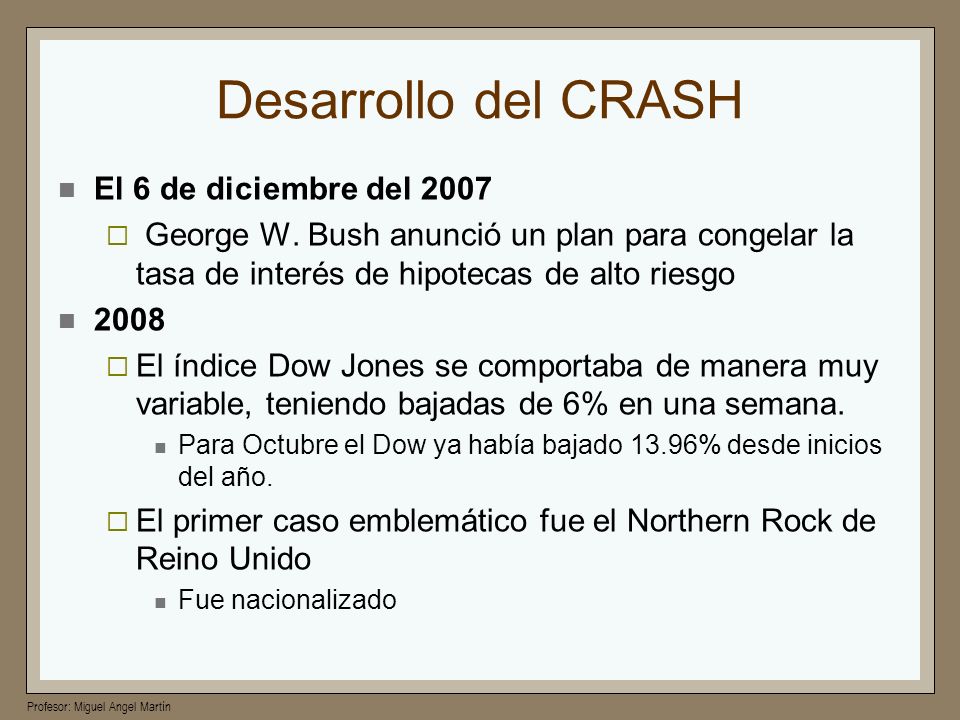 Desarrollo del CRASH

El 6 de diciembre del 2007

George W. Bush anunció un plan para congelar la tasa de interés de hipotecas de alto riesgo

2008

El índice Dow Jones se comportaba de manera muy variable, teniendo bajadas de 6% en una semana.

Para Octubre el Dow ya había bajado 13.96% desde inicios del año.

El primer caso emblemático fue el Northern Rock de Reino Unido

Fue nacionalizado

Profesor: Miguel Angel Martín